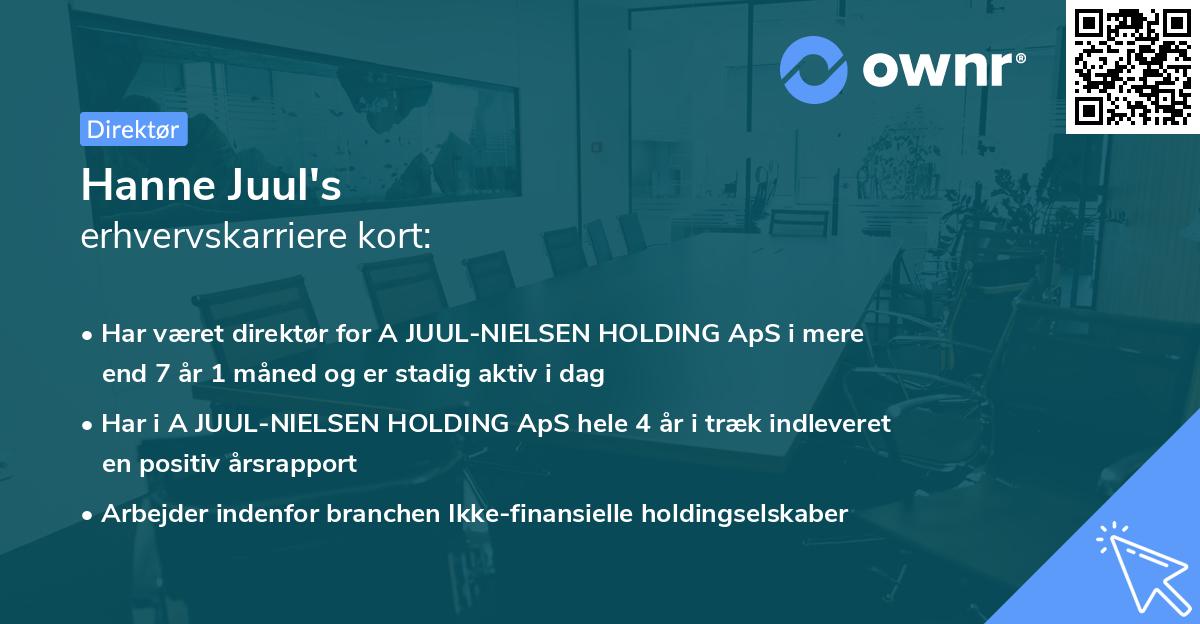 ownr®

Direktør

Hanne Juul's
erhvervskarriere kort:

• Har været direktør for A JUUL-NIELSEN HOLDING ApS i mere end 7 år 1 måned og er stadig aktiv i dag

• Har i A JUUL-NIELSEN HOLDING ApS hele 4 år i træk indleveret en positiv årsrapport

• Arbejder indenfor branchen Ikke-finansielle holdingselskaber